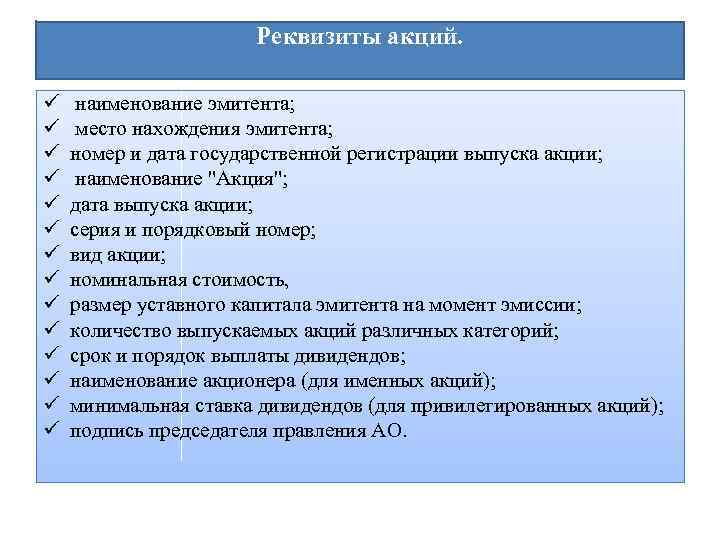 Реквизиты акций.

✓ наименование эмитента;
✓ место нахождения эмитента;
✓ номер и дата государственной регистрации выпуска акции;
✓ наименование "Акция";
✓ дата выпуска акции;
✓ серия и порядковый номер;
✓ вид акции;
✓ номинальная стоимость,
✓ размер уставного капитала эмитента на момент эмиссии;
✓ количество выпускаемых акций различных категорий;
✓ срок и порядок выплаты дивидендов;
✓ наименование акционера (для именных акций);
✓ минимальная ставка дивидендов (для привилегированных акций);
✓ подпись председателя правления АО.